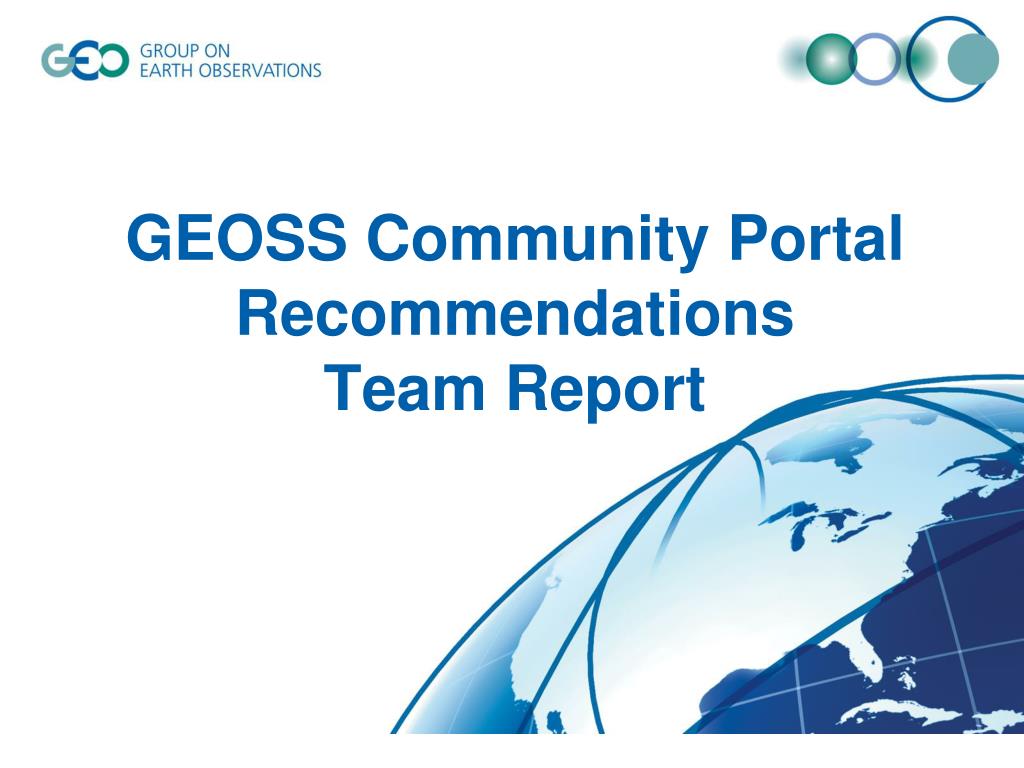 GEO GROUP ON EARTH OBSERVATIONS

GEOSS Community Portal Recommendations Team Report